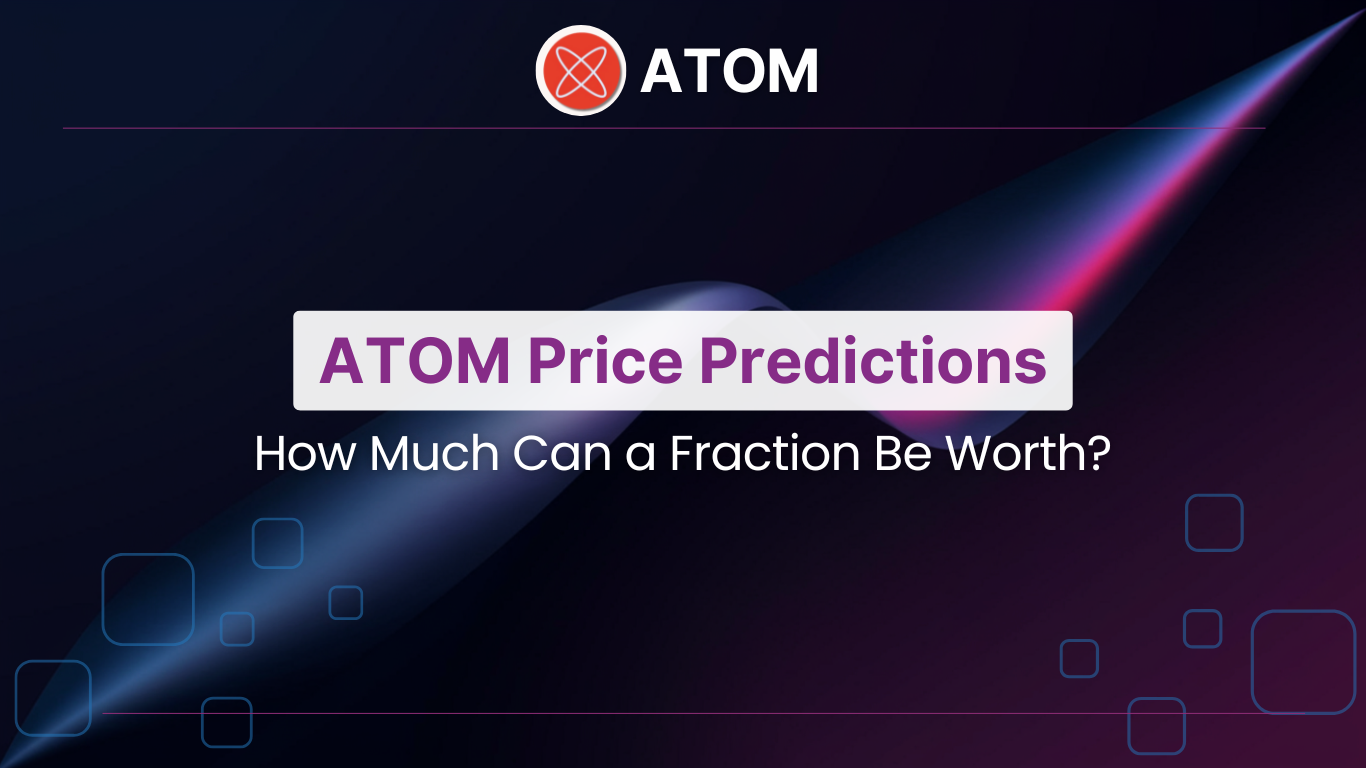 ATOM

ATOM Price Predictions

How Much Can a Fraction Be Worth?